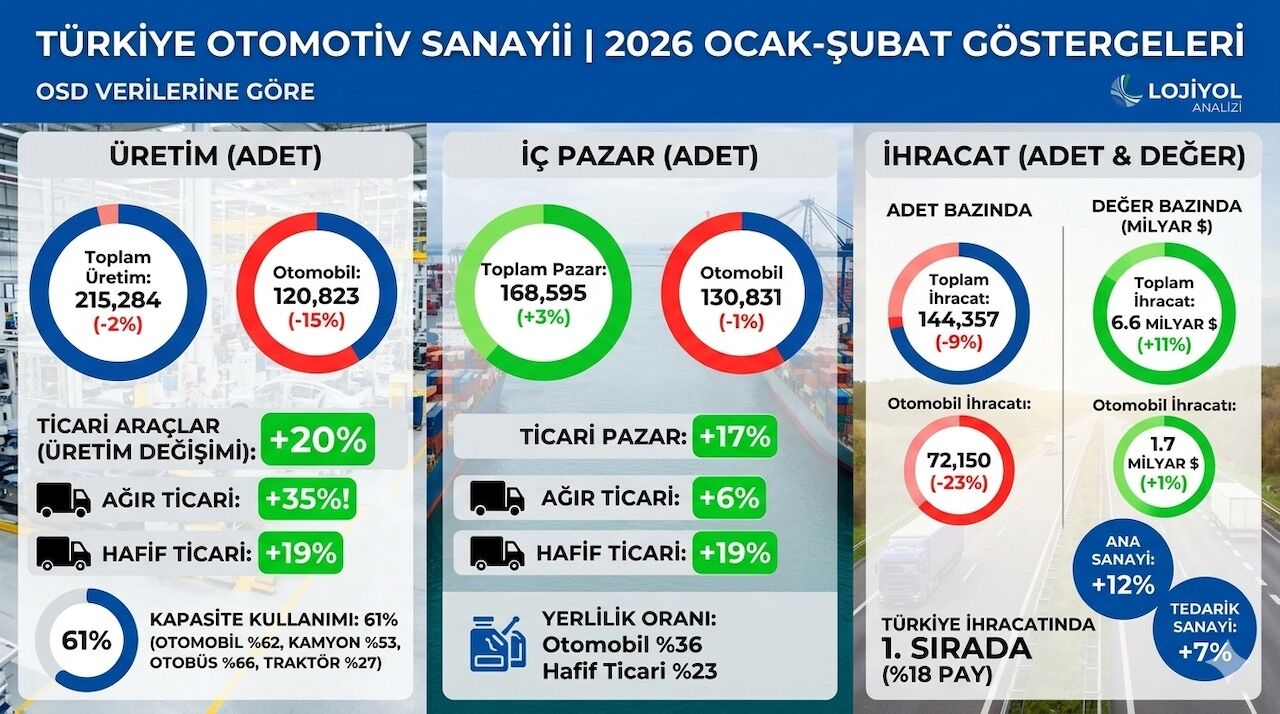 TÜRKİYE OTOMOTİV SANAYİİ | 2026 OCAK-ŞUBAT GÖSTERGELERİ
OSD VERİLERİNE GÖRE

LOJİYOL ANALİZİ

ÜRETİM (ADET)

Toplam Üretim: 215,284 (-2%)

Otomobil: 120,823 (-15%)

TİCARİ ARAÇLAR (ÜRETİM DEĞİŞİMİ): +20%

AĞIR TİCARİ: +35%!

HAFİF TİCARİ: +19%

61%

KAPASİTE KULLANIMI: 61% (OTOMOBİL %62, KAMYON %53, OTOBÜS %66, TRAKTÖR %27)

İÇ PAZAR (ADET)

Toplam Pazar: 168,595 (+3%)

Otomobil 130,831 (-1%)

TİCARİ PAZAR: +17%

AĞIR TİCARİ: +6%

HAFİF TİCARİ: +19%

YERLİLİK ORANI: Otomobil %36 Hafif Ticari %23

İHRACAT (ADET & DEĞER)

ADET BAZINDA

Toplam İhracat: 144,357 (-9%)

Otomobil İhracatı: 72,150 (-23%)

DEĞER BAZINDA (MİLYAR $)

Toplam İhracat: 6.6 MİLYAR $ (+11%)

Otomobil İhracatı: 1.7 MİLYAR $ (+1%)

ANA SANAYİ: +12%

TEDARİK SANAYİ: +7%

TÜRKİYE İHRACATINDA 1. SIRADA (%18 PAY)